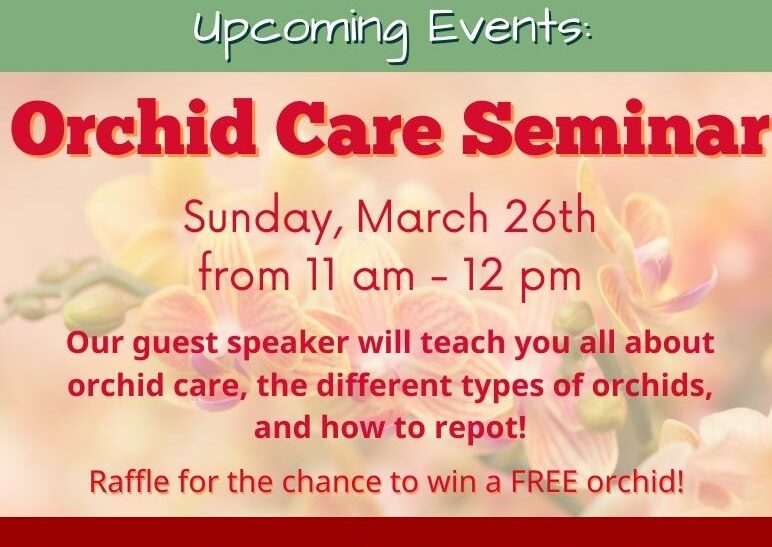 Upcoming Events:

Orchid Care Seminar

Sunday, March 26th from 11 am - 12 pm

Our guest speaker will teach you all about orchid care, the different types of orchids, and how to repot!

Raffle for the chance to win a FREE orchid!